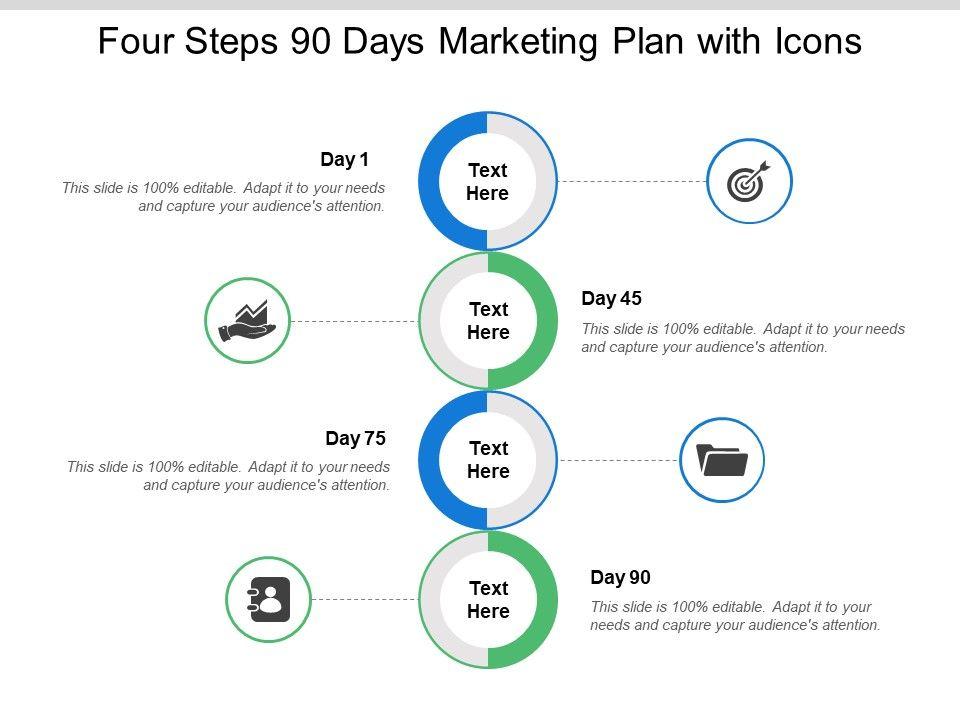 Four Steps 90 Days Marketing Plan with Icons

Day 1
This slide is 100% editable. Adapt it to your needs and capture your audience's attention.

Text Here

Text Here

Day 45
This slide is 100% editable. Adapt it to your needs and capture your audience's attention.

Day 75
This slide is 100% editable. Adapt it to your needs and capture your audience's attention.

Text Here

Text Here

Day 90
This slide is 100% editable. Adapt it to your needs and capture your audience's attention.